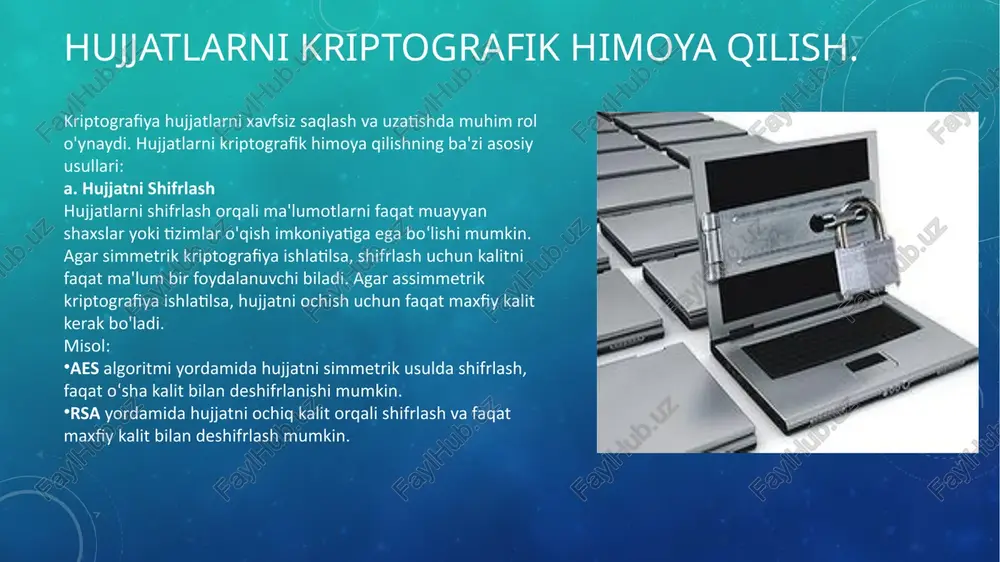 HUJJATLARNI KRIPTOGRAFIK HIMOYA QILISH.

Kriptografiya hujjatlarni xavfsiz saqlash va uzatishda muhim rol o'ynaydi. Hujjatlarni kriptografik himoya qilishning ba'zi asosiy usullari:

a. Hujjatni Shifrlash

Hujjatlarni shifrlash orqali ma'lumotlarni faqat muayyan shaxslar yoki tizimlar o'qish imkoniyatiga ega bo'lishi mumkin. Agar simmetrik kriptografiya ishlatilsa, shifrlash uchun kalitni faqat ma'lum bir foydalanuvchi biladi. Agar assimmetrik kriptografiya ishlatilsa, hujjatni ochish uchun faqat maxfiy kalit kerak bo'ladi.

Misol:

•AES algoritmi yordamida hujjatni simmetrik usulda shifrlash, faqat o'sha kalit bilan deshifrlanishi mumkin.

•RSA yordamida hujjatni ochiq kalit orqali shifrlash va faqat maxfiy kalit bilan deshifrlash mumkin.

FaylHub.uz